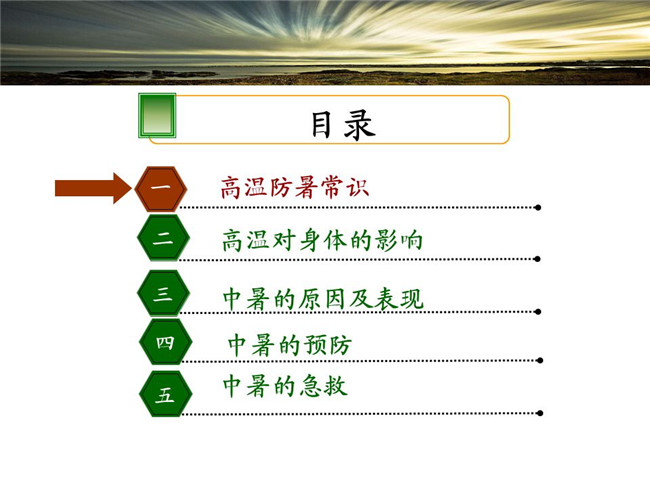 目录

一 高温防暑常识

二 高温对身体的影响

三 中暑的原因及表现

四 中暑的预防

五 中暑的急救